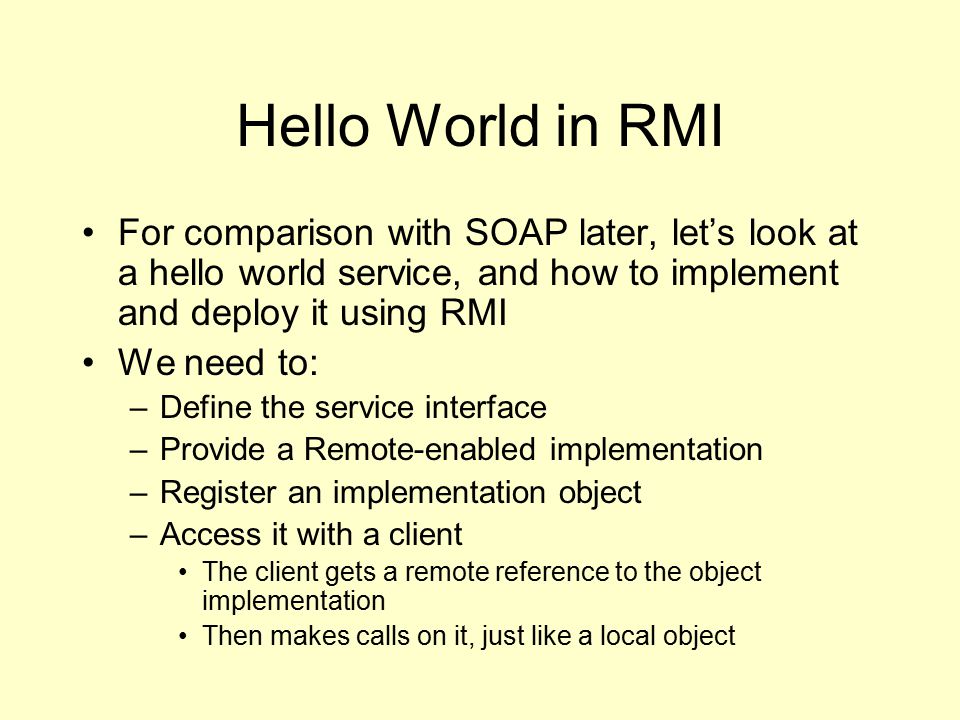 Hello World in RMI

• For comparison with SOAP later, let’s look at a hello world service, and how to implement and deploy it using RMI

• We need to:
– Define the service interface
– Provide a Remote-enabled implementation
– Register an implementation object
– Access it with a client
• The client gets a remote reference to the object implementation
• Then makes calls on it, just like a local object